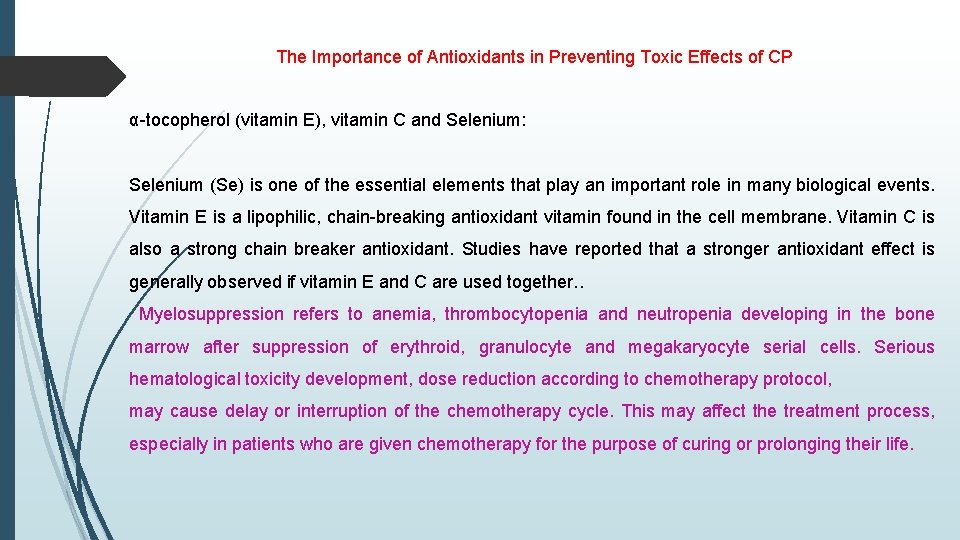 The Importance of Antioxidants in Preventing Toxic Effects of CP

α-tocopherol (vitamin E), vitamin C and Selenium:

Selenium (Se) is one of the essential elements that play an important role in many biological events. Vitamin E is a lipophilic, chain-breaking antioxidant vitamin found in the cell membrane. Vitamin C is also a strong chain breaker antioxidant. Studies have reported that a stronger antioxidant effect is generally observed if vitamin E and C are used together..

Myelosuppression refers to anemia, thrombocytopenia and neutropenia developing in the bone marrow after suppression of erythroid, granulocyte and megakaryocyte serial cells. Serious hematological toxicity development, dose reduction according to chemotherapy protocol,
may cause delay or interruption of the chemotherapy cycle. This may affect the treatment process, especially in patients who are given chemotherapy for the purpose of curing or prolonging their life.